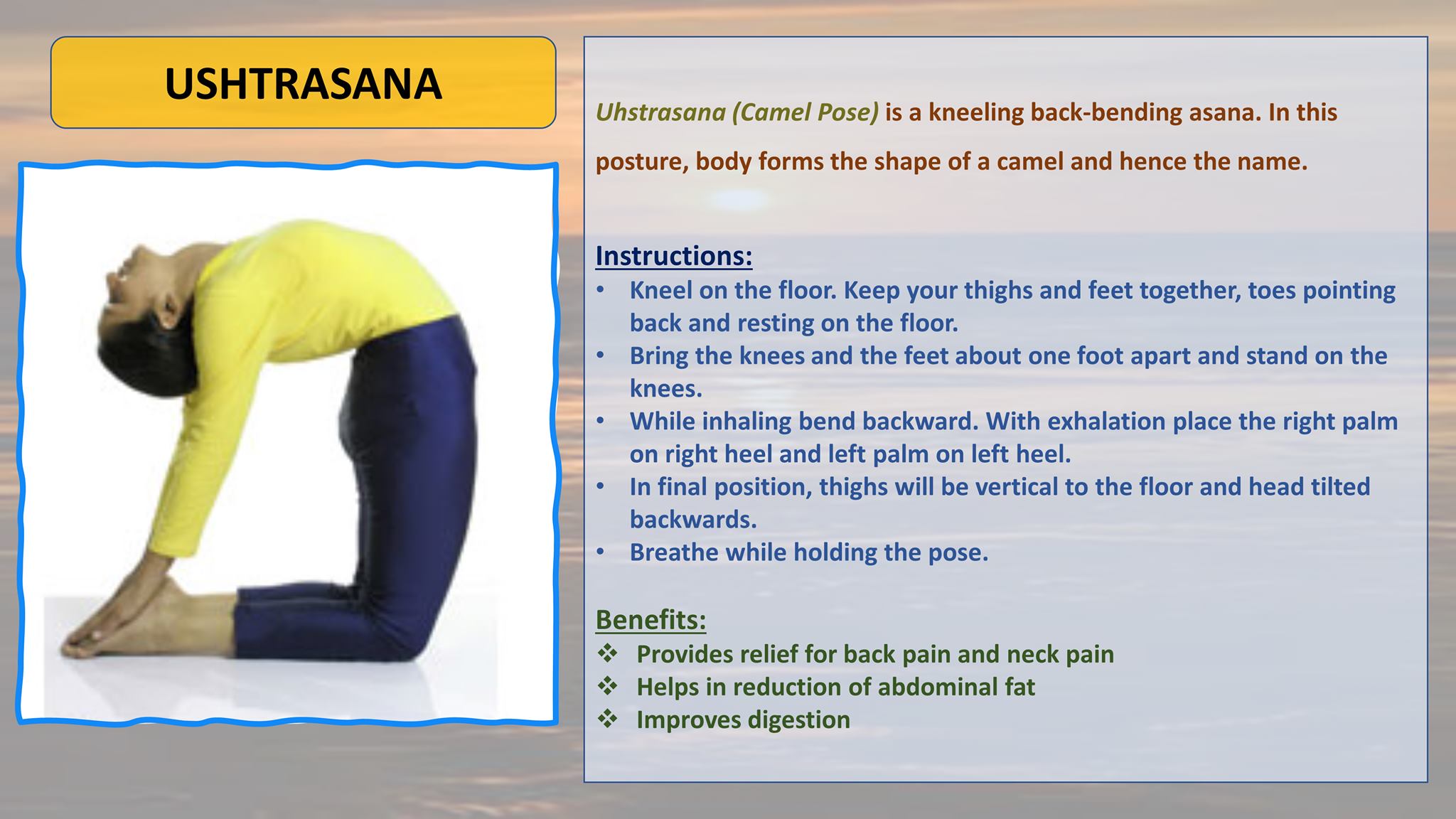 USHTRASANA

Uhstrasana (Camel Pose) is a kneeling back-bending asana. In this posture, body forms the shape of a camel and hence the name.

Instructions:
• Kneel on the floor. Keep your thighs and feet together, toes pointing back and resting on the floor.
• Bring the knees and the feet about one foot apart and stand on the knees.
• While inhaling bend backward. With exhalation place the right palm on right heel and left palm on left heel.
• In final position, thighs will be vertical to the floor and head tilted backwards.
• Breathe while holding the pose.

Benefits:
❖ Provides relief for back pain and neck pain
❖ Helps in reduction of abdominal fat
❖ Improves digestion